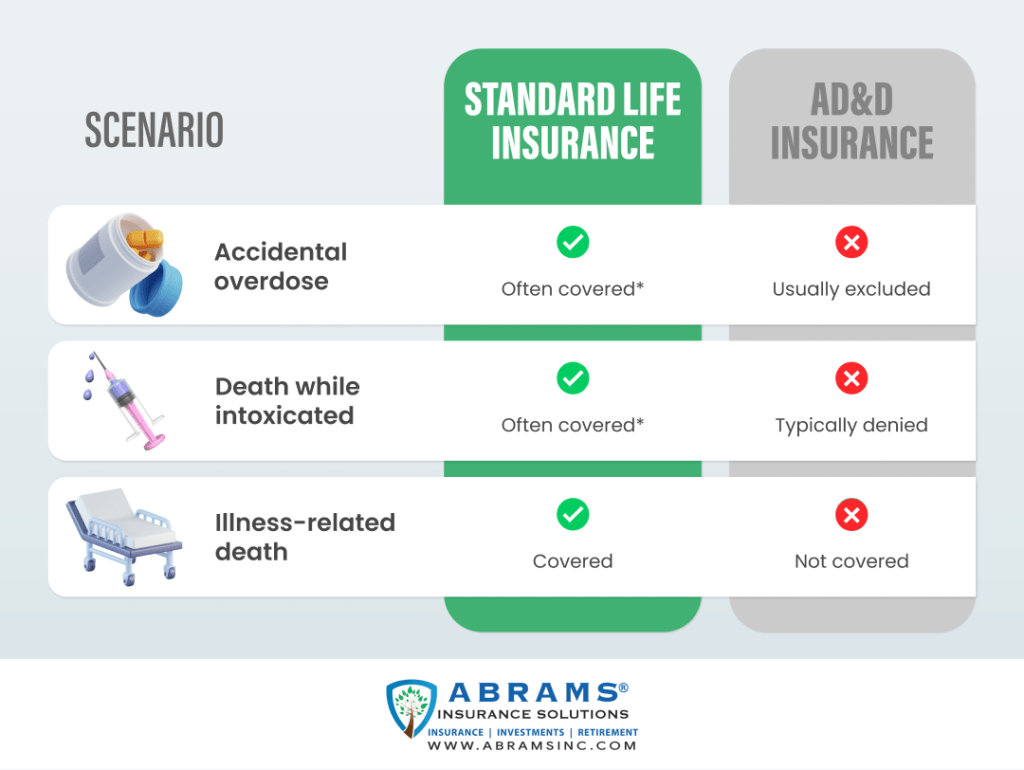 | SCENARIO | STANDARD LIFE INSURANCE | AD&D INSURANCE |
|---|---|---|
| Accidental overdose | Often covered* | Usually excluded |
| Death while intoxicated | Often covered* | Typically denied |
| Illness-related death | Covered | Not covered |

ABRAMS®
INSURANCE SOLUTIONS
INSURANCE | INVESTMENTS | RETIREMENT
WWW.ABRAMSINC.COM